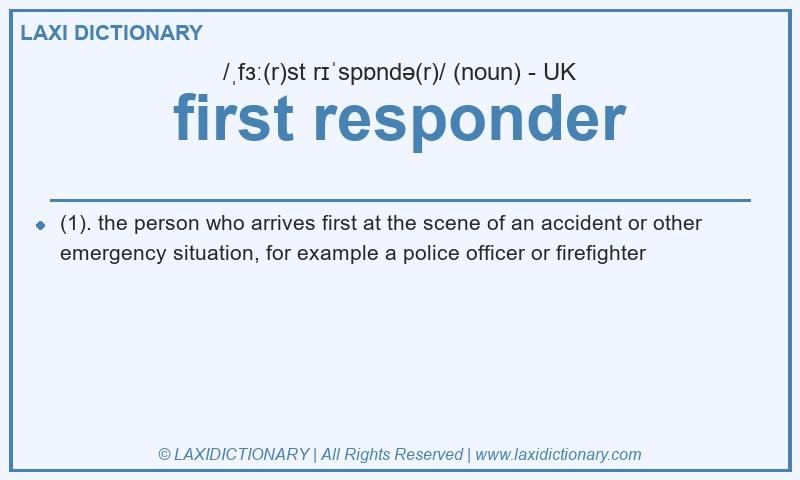 LAXI DICTIONARY

/ˌfɜː(r)st rɪˈspɒndə(r)/ (noun) - UK

first responder

(1). the person who arrives first at the scene of an accident or other emergency situation, for example a police officer or firefighter

© LAXIDICTIONARY | All Rights Reserved | www.laxidictionary.com